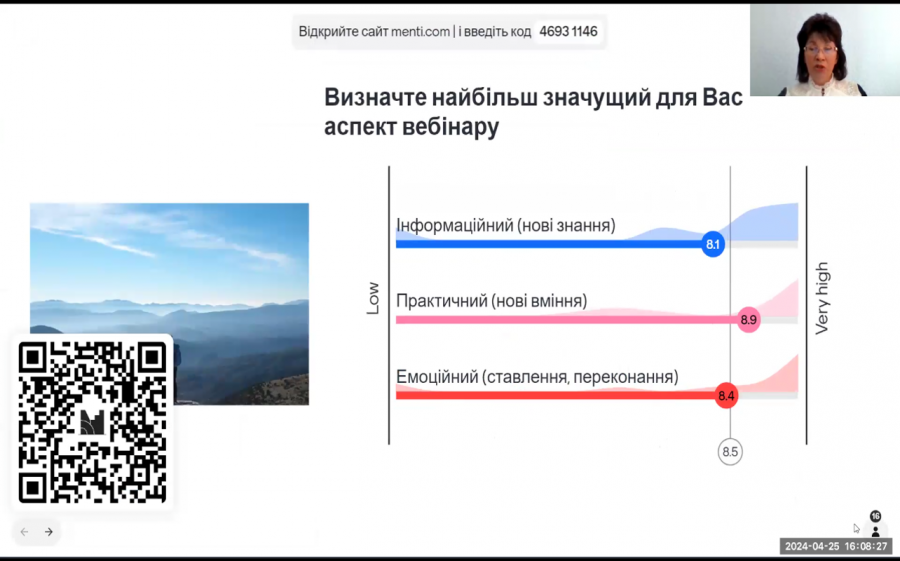 Відкрийте сайт menti.com | і введіть код 4693 1146

Визначте найбільш значущий для Вас аспект вебінару

Low

Інформаційний (нові знання)
8.1

Практичний (нові вміння)
8.9

Емоційний (ставлення, переконання)
8.4

8.5

Very high

16

2024-04-25 16:08:27